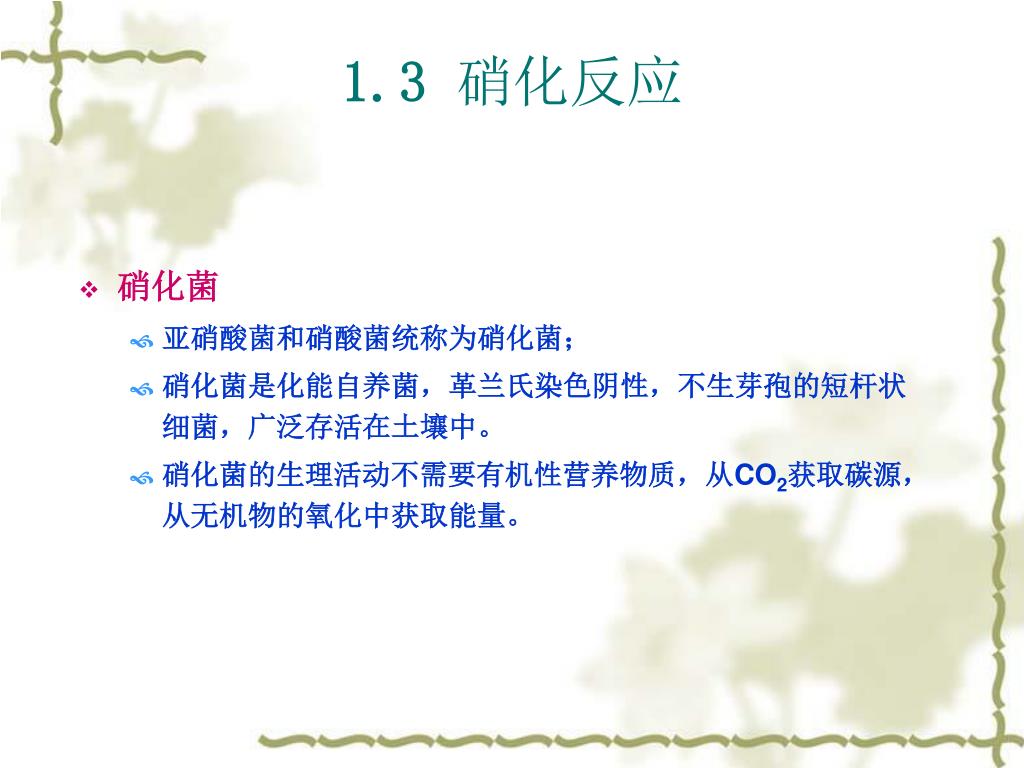 1.3 硝化反应

硝化菌

亚硝酸菌和硝酸菌统称为硝化菌；

硝化菌是化能自养菌，革兰氏染色阴性，不生芽孢的短杆状细菌，广泛存活在土壤中。

硝化菌的生理活动不需要有机性营养物质，从$CO_2$获取碳源，从无机物的氧化中获取能量。